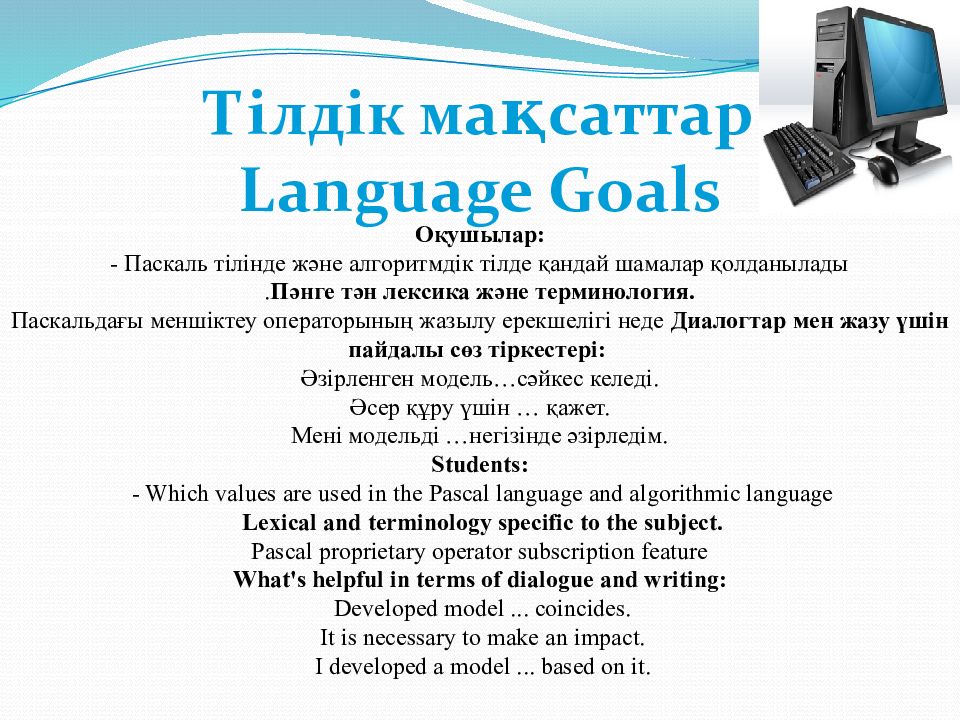 Тілдік мақсаттар
Language Goals

Оқушылар:
- Паскаль тілінде және алгоритмдік тілде қандай шамалар қолданылады
.Пәнге тән лексика және терминология.
Паскальдағы меншіктеу операторының жазылу ерекшелігі неде Диалогтар мен жазу үшін пайдалы сөз тіркестері:
Әзірленген модель…сәйкес келеді.
Әсер құру үшін … қажет.
Мені модельді …негізінде әзірледім.
Students:
- Which values are used in the Pascal language and algorithmic language
Lexical and terminology specific to the subject.
Pascal proprietary operator subscription feature
What's helpful in terms of dialogue and writing:
Developed model ... coincides.
It is necessary to make an impact.
I developed a model ... based on it.